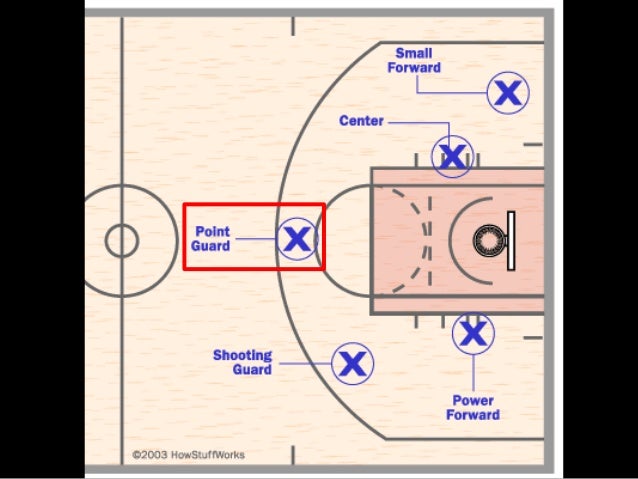 Small Forward

X

Center

X

Point Guard

X

Shooting Guard

X

X

Power Forward

©2003 HowStuffWorks